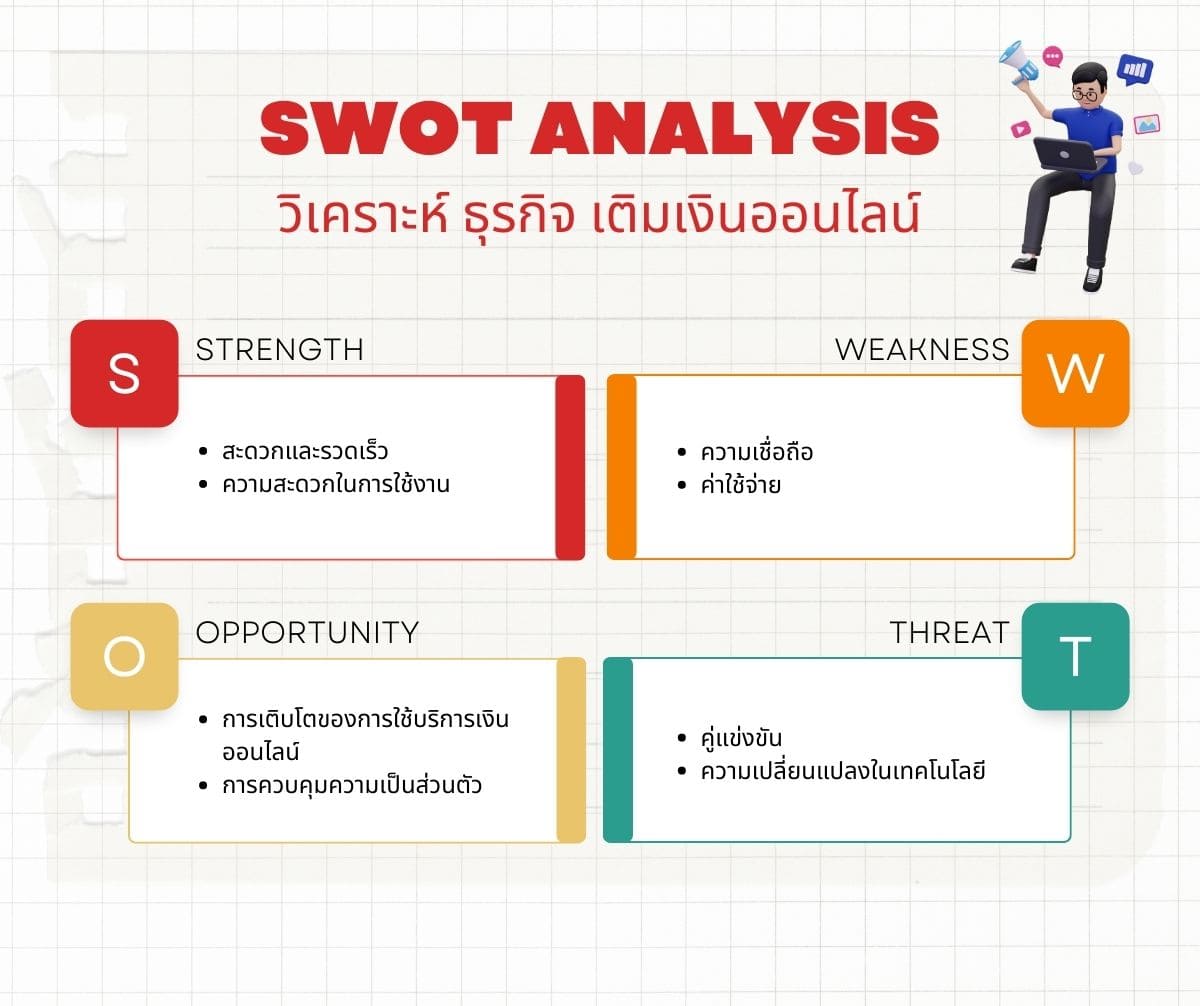 SWOT ANALYSIS
วิเคราะห์ ธุรกิจ เติมเงินออนไลน์

S
STRENGTH
- สะดวกและรวดเร็ว
- ความสะดวกในการใช้งาน

WEAKNESS
W
- ความเชื่อถือ
- ค่าใช้จ่าย

O
OPPORTUNITY
- การเติบโตของการใช้บริการเงินออนไลน์
- การควบคุมความเป็นส่วนตัว

THREAT
T
- คู่แข่งขัน
- ความเปลี่ยนแปลงในเทคโนโลยี